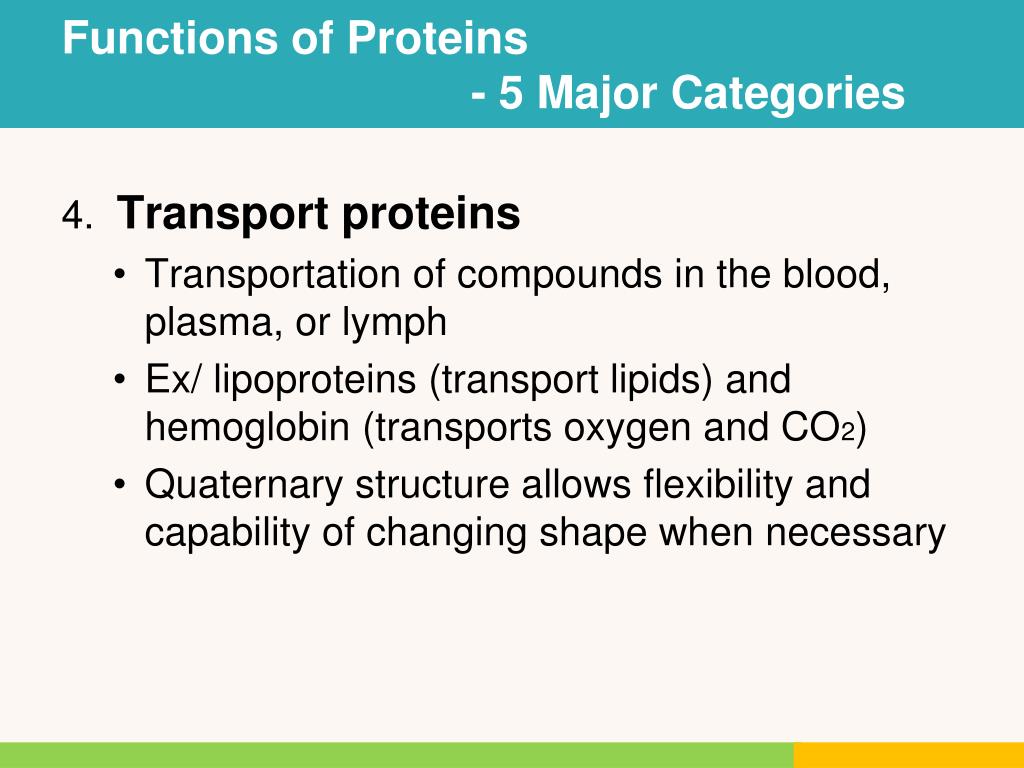 Functions of Proteins
- 5 Major Categories

4. Transport proteins

• Transportation of compounds in the blood, plasma, or lymph
• Ex/ lipoproteins (transport lipids) and hemoglobin (transports oxygen and $CO_2$)
• Quaternary structure allows flexibility and capability of changing shape when necessary